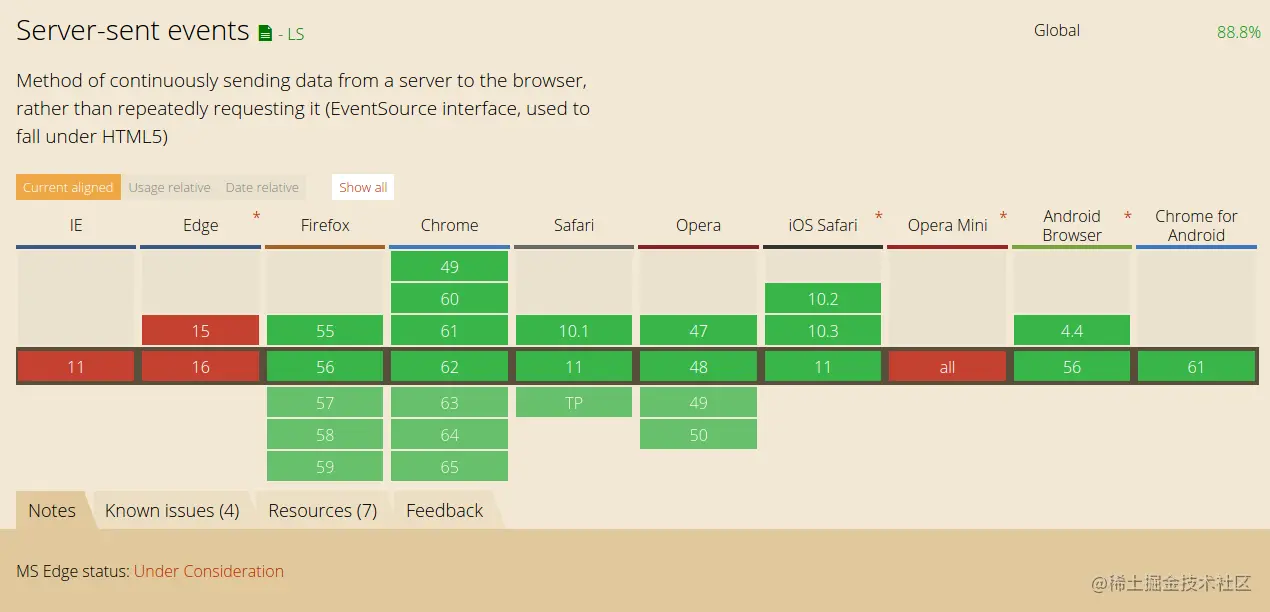 Server-sent events - LS

Global 88.8%

Method of continuously sending data from a server to the browser, rather than repeatedly requesting it (EventSource interface, used to fall under HTML5)

Current aligned Usage relative Date relative Show all

| IE | Edge * | Firefox | Chrome | Safari | Opera | iOS Safari * | Opera Mini * | Android Browser * | Chrome for Android |
|---|---|---|---|---|---|---|---|---|---|
| | | | 49 | | | | | | |
| | | | 60 | | | 10.2 | | | |
| | 15 | 55 | 61 | 10.1 | 47 | 10.3 | | 4.4 | |
| 11 | 16 | 56 | 62 | 11 | 48 | 11 | all | 56 | 61 |
| | | 57 | 63 | TP | 49 | | | | |
| | | 58 | 64 | | 50 | | | | |
| | | 59 | 65 | | | | | | |

Notes Known issues (4) Resources (7) Feedback

MS Edge status: Under Consideration

@稀土掘金技术社区